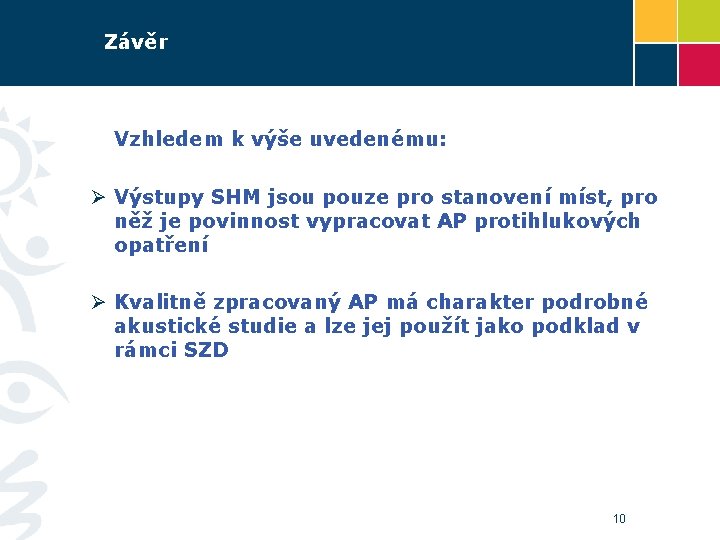 Závěr

Vzhledem k výše uvedenému:

➢ Výstupy SHM jsou pouze pro stanovení míst, pro něž je povinnost vypracovat AP protihlukových opatření

➢ Kvalitně zpracovaný AP má charakter podrobné akustické studie a lze jej použít jako podklad v rámci SZD

10